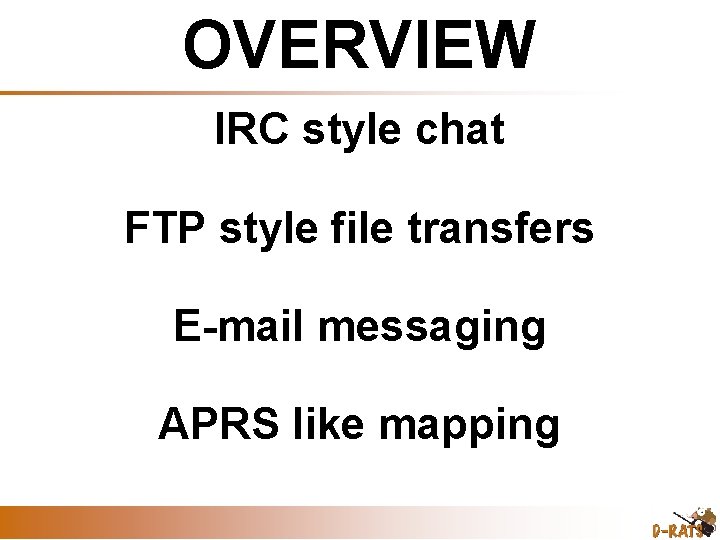 OVERVIEW

IRC style chat

FTP style file transfers

E-mail messaging

APRS like mapping

D-RATS